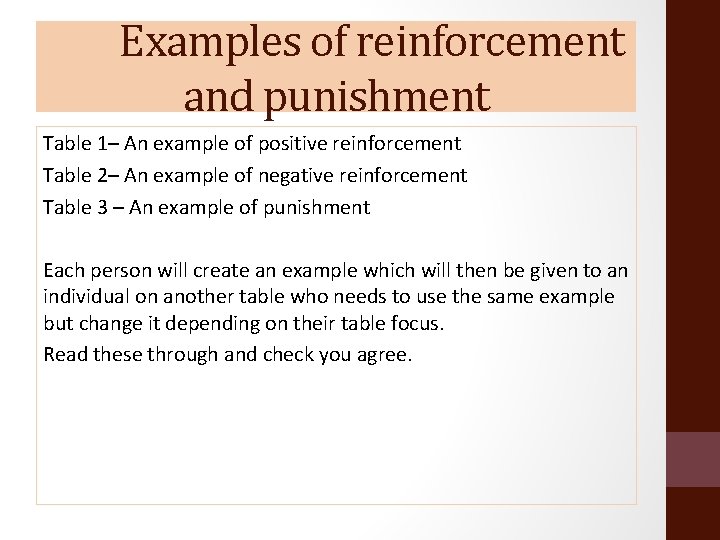 Examples of reinforcement and punishment

Table 1– An example of positive reinforcement

Table 2– An example of negative reinforcement

Table 3 – An example of punishment

Each person will create an example which will then be given to an individual on another table who needs to use the same example but change it depending on their table focus.

Read these through and check you agree.